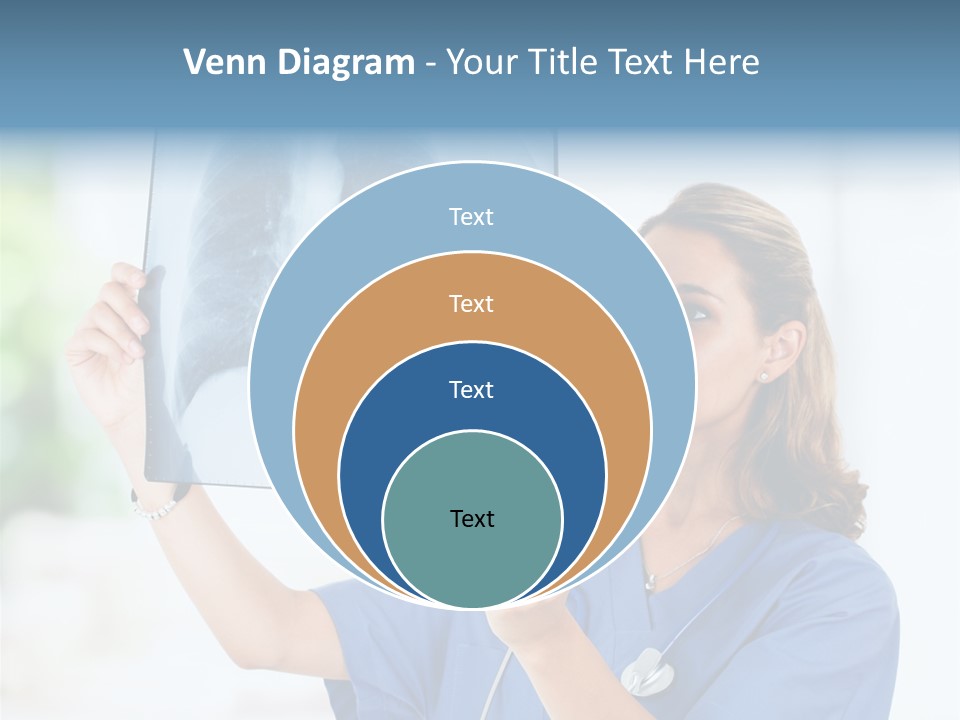 Venn Diagram - Your Title Text Here

Text

Text

Text

Text